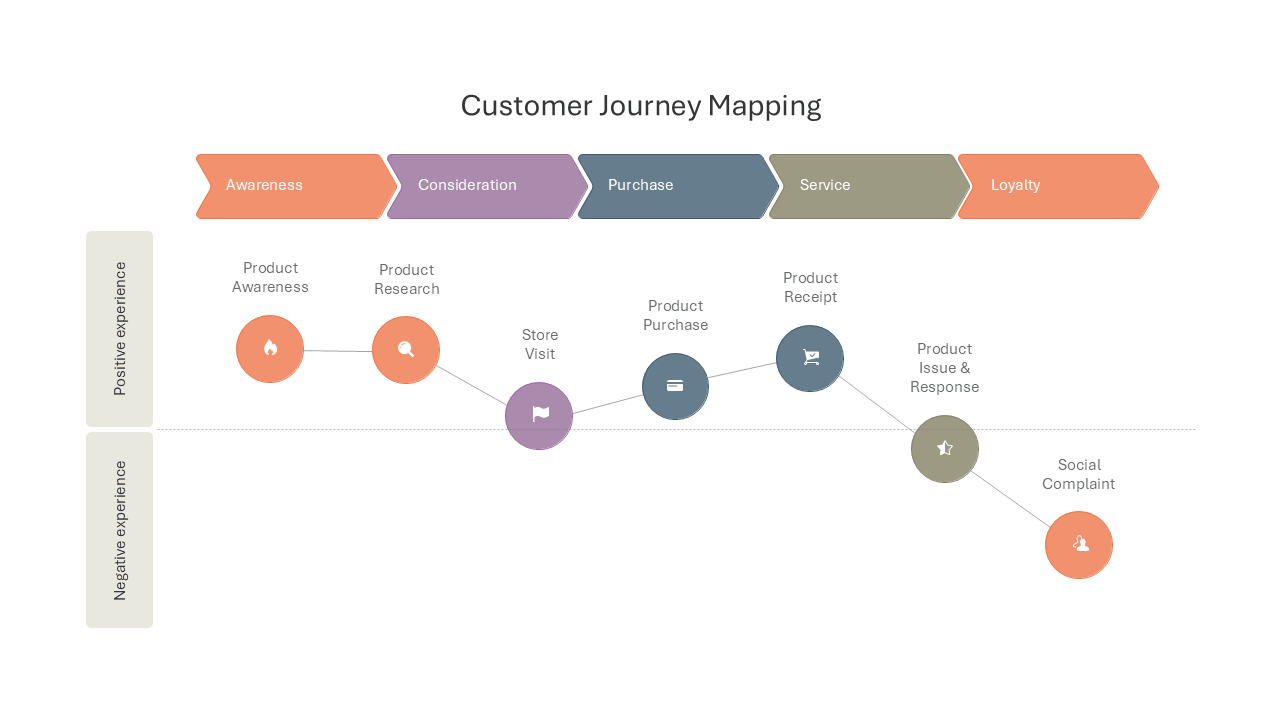 Customer Journey Mapping

Awareness

Consideration

Purchase

Service

Loyalty

Positive experience

Negative experience

Product Awareness

Product Research

Store Visit

Product Purchase

Product Receipt

Product Issue & Response

Social Complaint